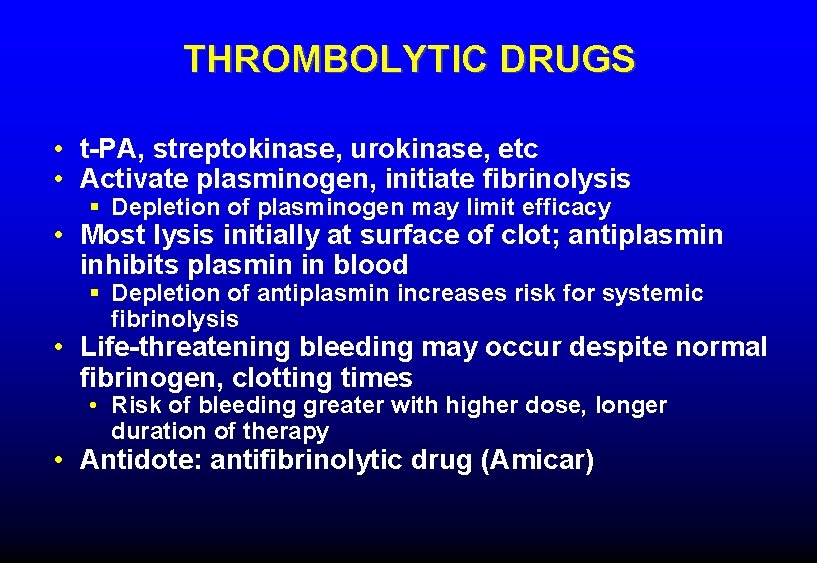 THROMBOLYTIC DRUGS

• t-PA, streptokinase, urokinase, etc
• Activate plasminogen, initiate fibrinolysis
▪ Depletion of plasminogen may limit efficacy
• Most lysis initially at surface of clot; antiplasmin inhibits plasmin in blood
▪ Depletion of antiplasmin increases risk for systemic fibrinolysis
• Life-threatening bleeding may occur despite normal fibrinogen, clotting times
• Risk of bleeding greater with higher dose, longer duration of therapy
• Antidote: antifibrinolytic drug (Amicar)